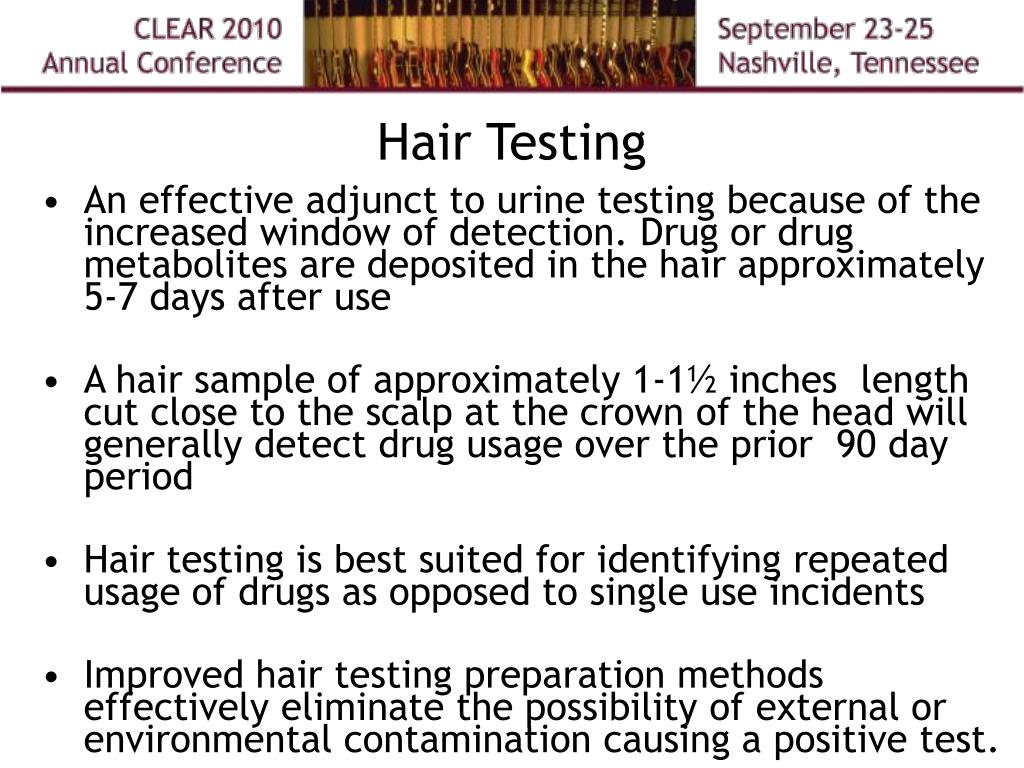 CLEAR 2010
Annual Conference

September 23-25
Nashville, Tennessee

Hair Testing

• An effective adjunct to urine testing because of the increased window of detection. Drug or drug metabolites are deposited in the hair approximately 5-7 days after use

• A hair sample of approximately 1-1½ inches length cut close to the scalp at the crown of the head will generally detect drug usage over the prior 90 day period

• Hair testing is best suited for identifying repeated usage of drugs as opposed to single use incidents

• Improved hair testing preparation methods effectively eliminate the possibility of external or environmental contamination causing a positive test.